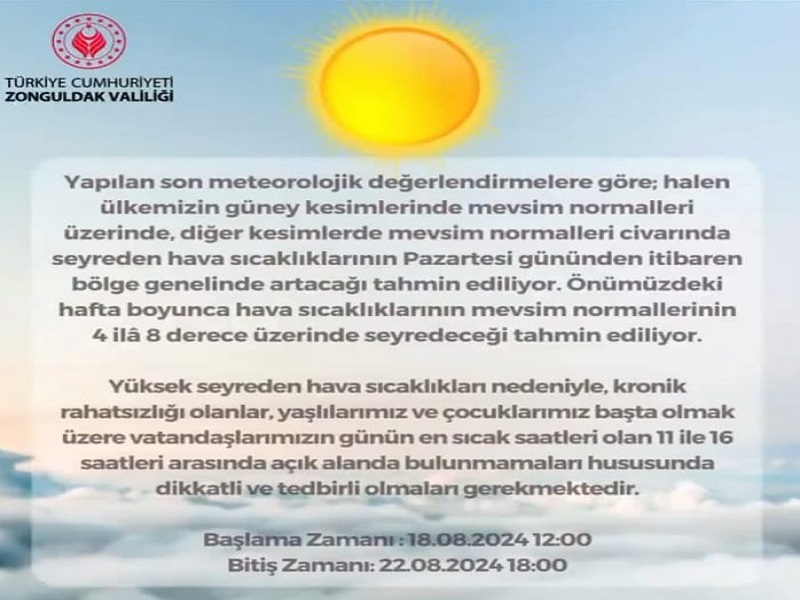 TÜRKİYE CUMHURİYETİ
ZONGULDAK VALİLİĞİ

Yapılan son meteorolojik değerlendirmelere göre; halen ülkemizin güney kesimlerinde mevsim normalleri üzerinde, diğer kesimlerde mevsim normalleri civarında seyreden hava sıcaklıklarının Pazartesi gününden itibaren bölge genelinde artacağı tahmin ediliyor. Önümüzdeki hafta boyunca hava sıcaklıklarının mevsim normallerinin 4 ilâ 8 derece üzerinde seyredeceği tahmin ediliyor.

Yüksek seyreden hava sıcaklıkları nedeniyle, kronik rahatsızlığı olanlar, yaşlılarımız ve çocuklarımız başta olmak üzere vatandaşlarımızın günün en sıcak saatleri olan 11 ile 16 saatleri arasında açık alanda bulunmamaları hususunda dikkatli ve tedbirli olmaları gerekmektedir.

Başlama Zamanı : 18.08.2024 12:00
Bitiş Zamanı: 22.08.2024 18:00